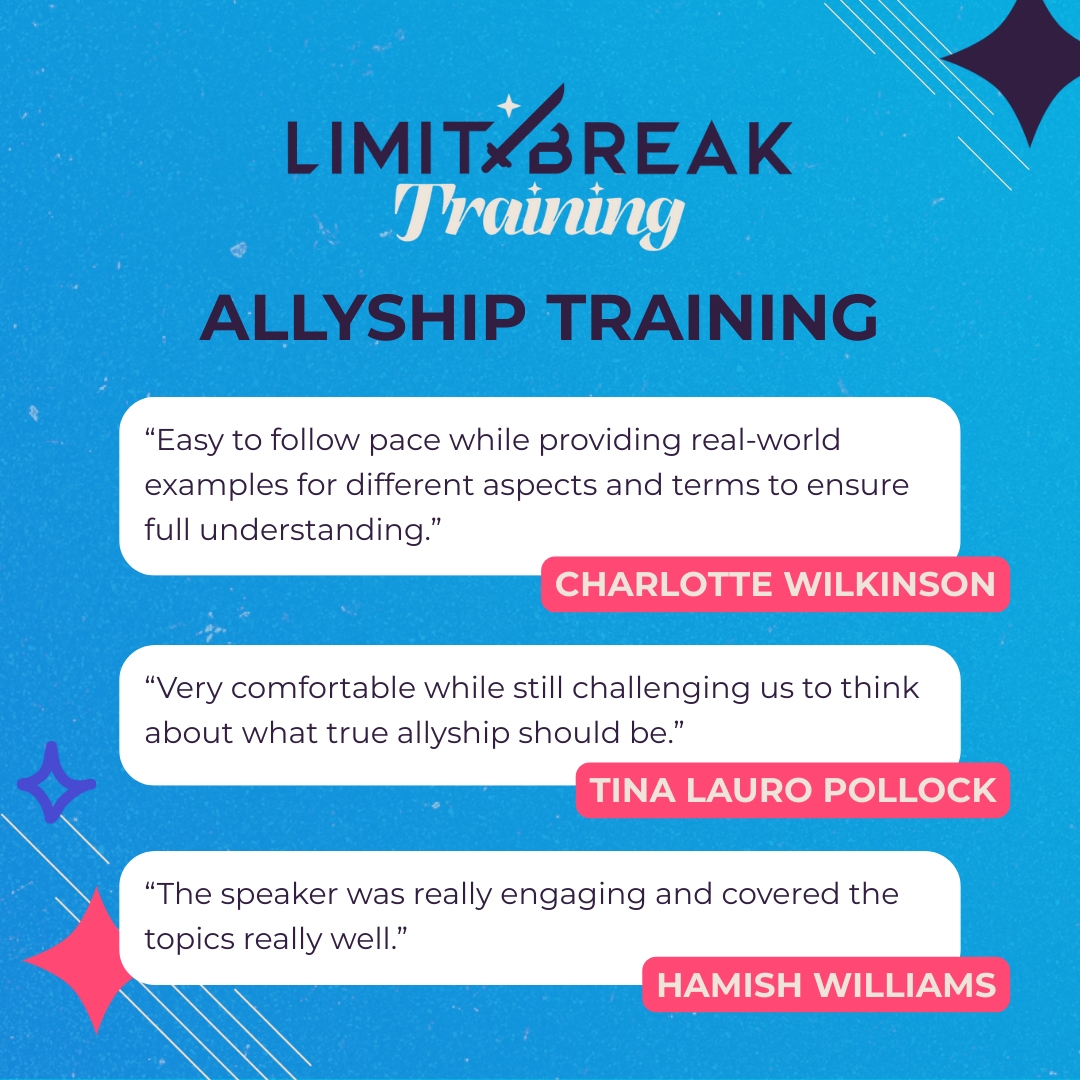 LIMIT BREAK
Training

ALLYSHIP TRAINING

“Easy to follow pace while providing real-world examples for different aspects and terms to ensure full understanding.”

CHARLOTTE WILKINSON

“Very comfortable while still challenging us to think about what true allyship should be.”

TINA LAURO POLLOCK

“The speaker was really engaging and covered the topics really well.”

HAMISH WILLIAMS